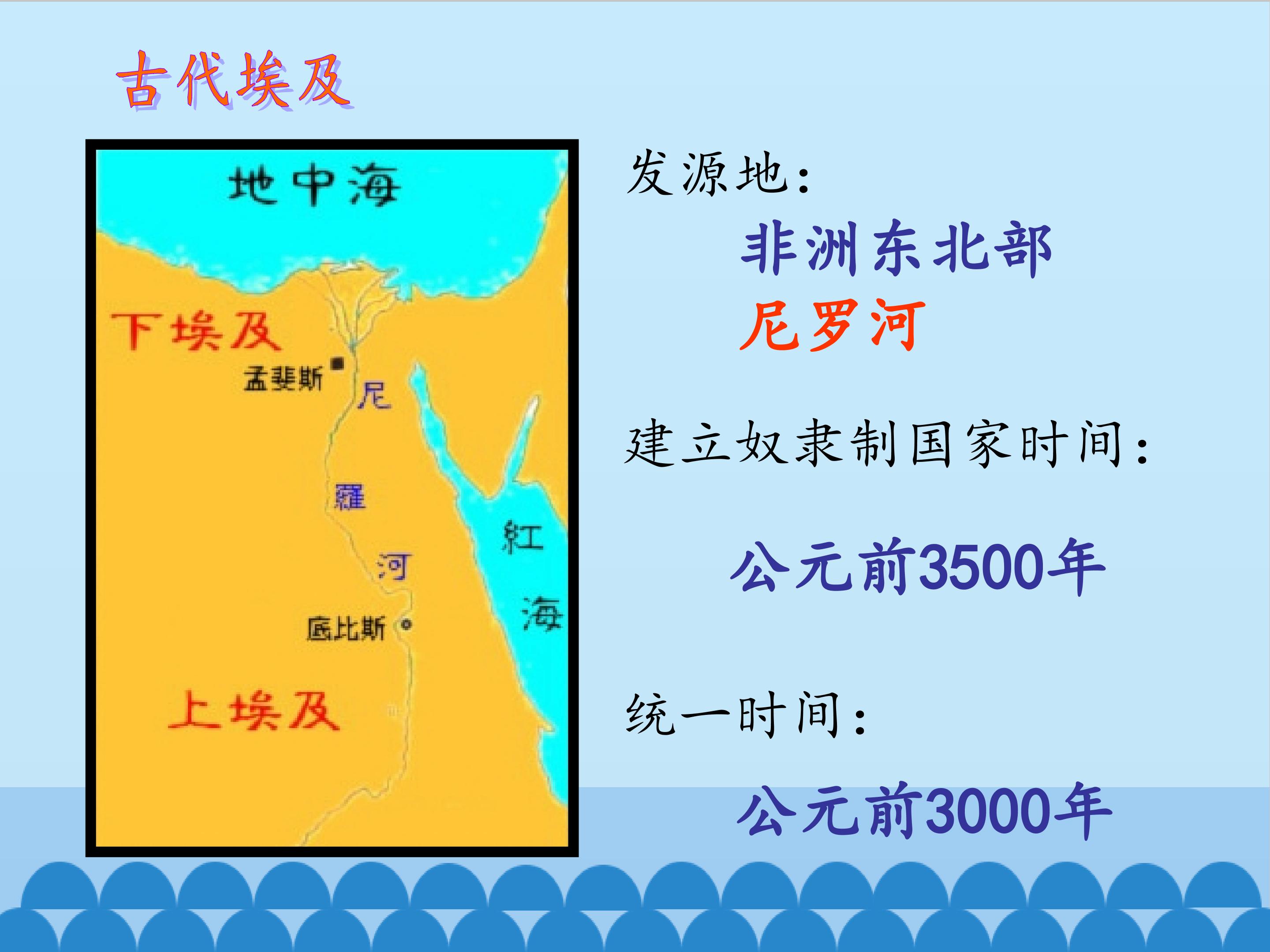 古代埃及

地中海

下埃及

孟斐斯

尼

羅

河

紅

海

底比斯

上埃及

发源地：

非洲东北部

尼罗河

建立奴隶制国家时间：

公元前3500年

统一时间：

公元前3000年